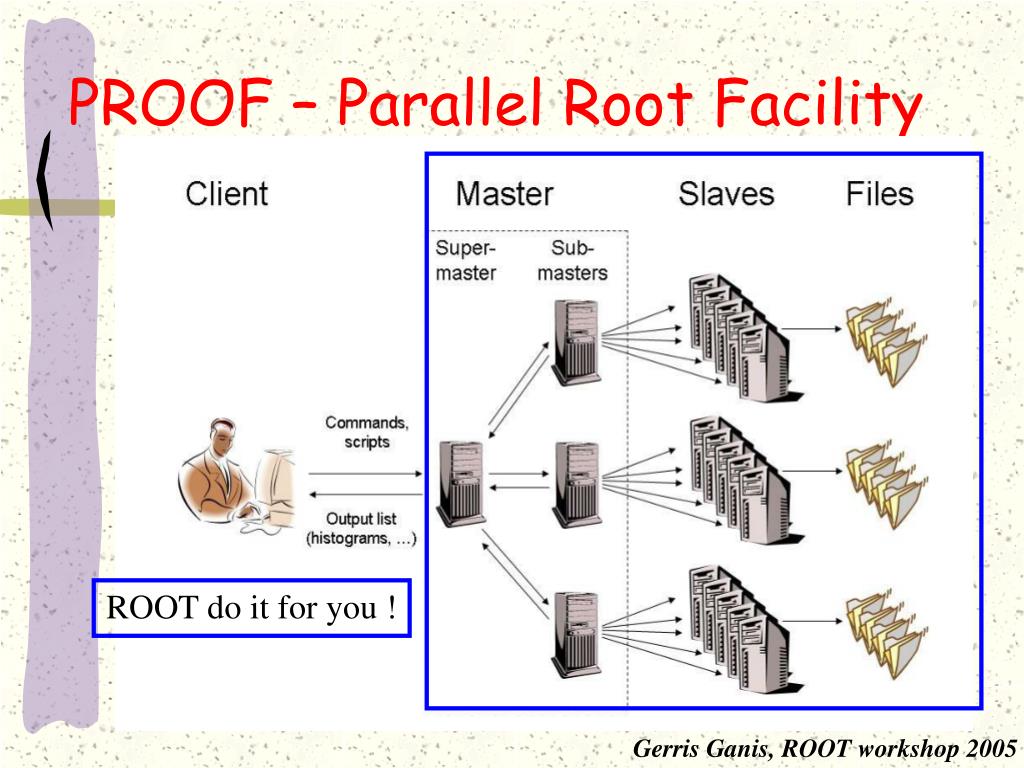 PROOF – Parallel Root Facility

Client

Master

Slaves

Files

Super-master

Sub-masters

Commands, scripts

Output list (histograms, …)

ROOT do it for you !

Gerris Ganis, ROOT workshop 2005